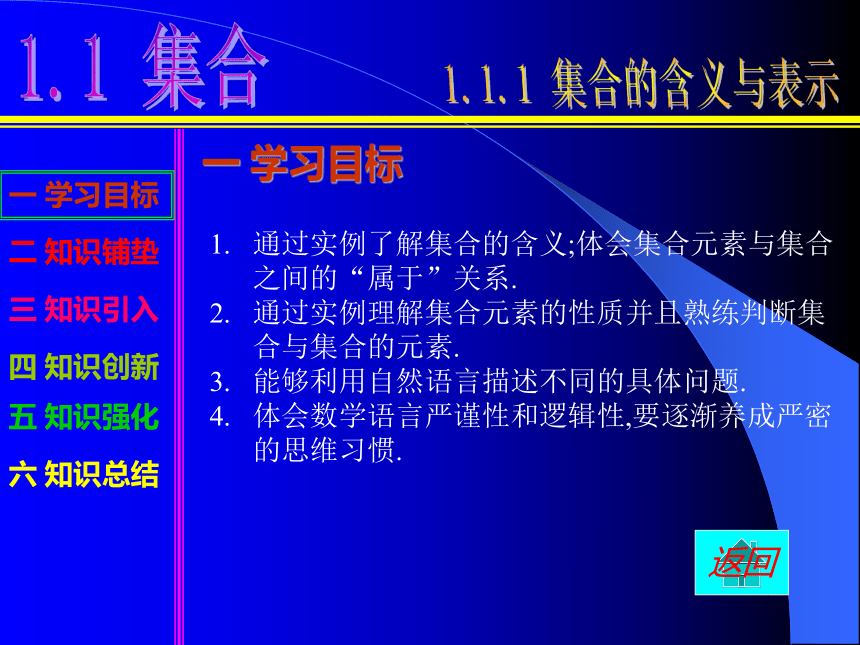 1.1 集合

1.1.1 集合的含义与表示

一 学习目标

二 知识铺垫

三 知识引入

四 知识创新

五 知识强化

六 知识总结

一 学习目标

1. 通过实例了解集合的含义;体会集合元素与集合之间的“属于”关系.
2. 通过实例理解集合元素的性质并且熟练判断集合与集合的元素.
3. 能够利用自然语言描述不同的具体问题.
4. 体会数学语言严谨性和逻辑性,要逐渐养成严密的思维习惯.

返回